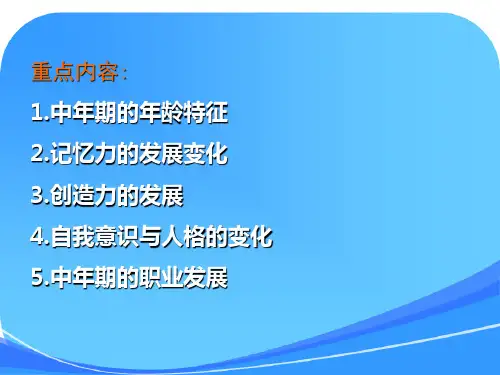 重点内容：

1.中年期的年龄特征

2.记忆力的发展变化

3.创造力的发展

4.自我意识与人格的变化

5.中年期的职业发展